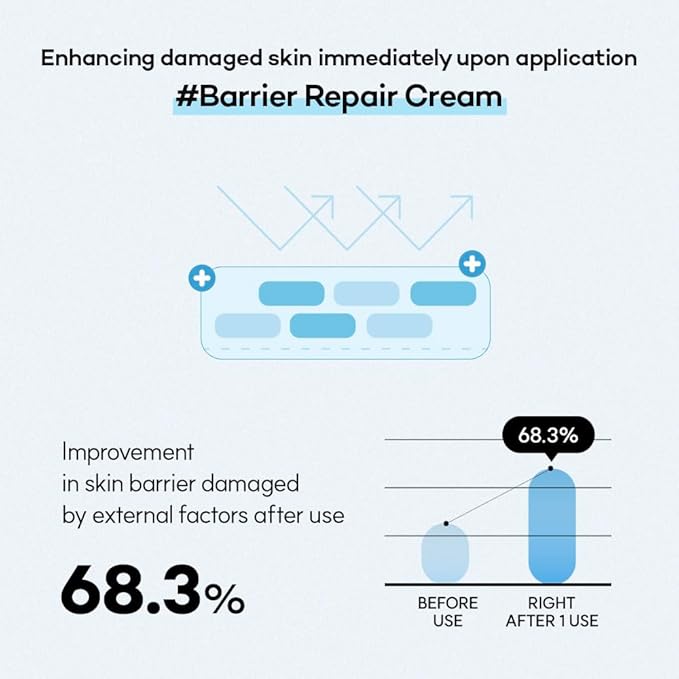 Enhancing damaged skin immediately upon application
#Barrier Repair Cream

Improvement in skin barrier damaged by external factors after use

68.3%

68.3%

BEFORE USE

RIGHT AFTER 1 USE